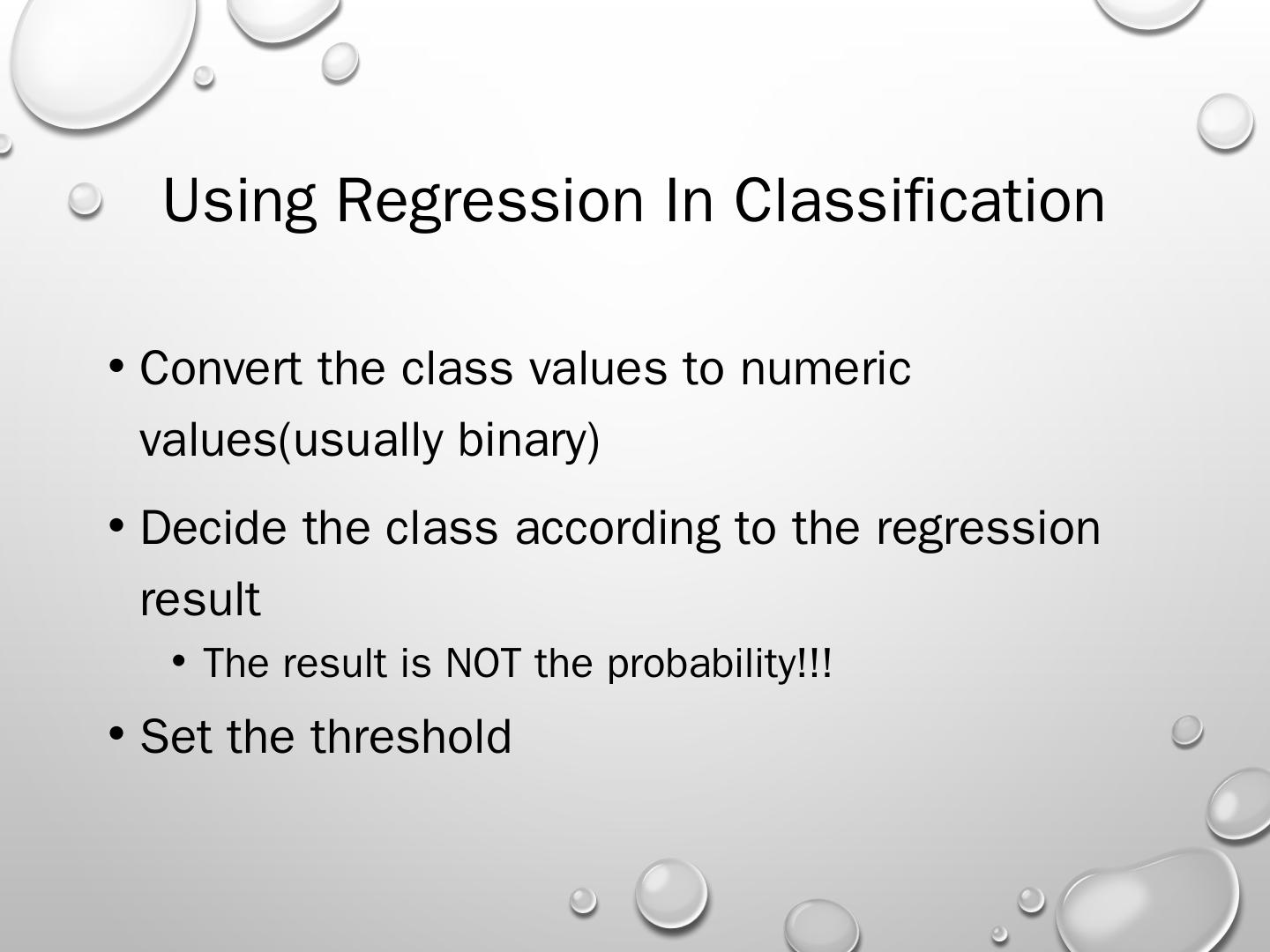 Using Regression In Classification

• Convert the class values to numeric values(usually binary)

• Decide the class according to the regression result

• The result is NOT the probability!!!

• Set the threshold